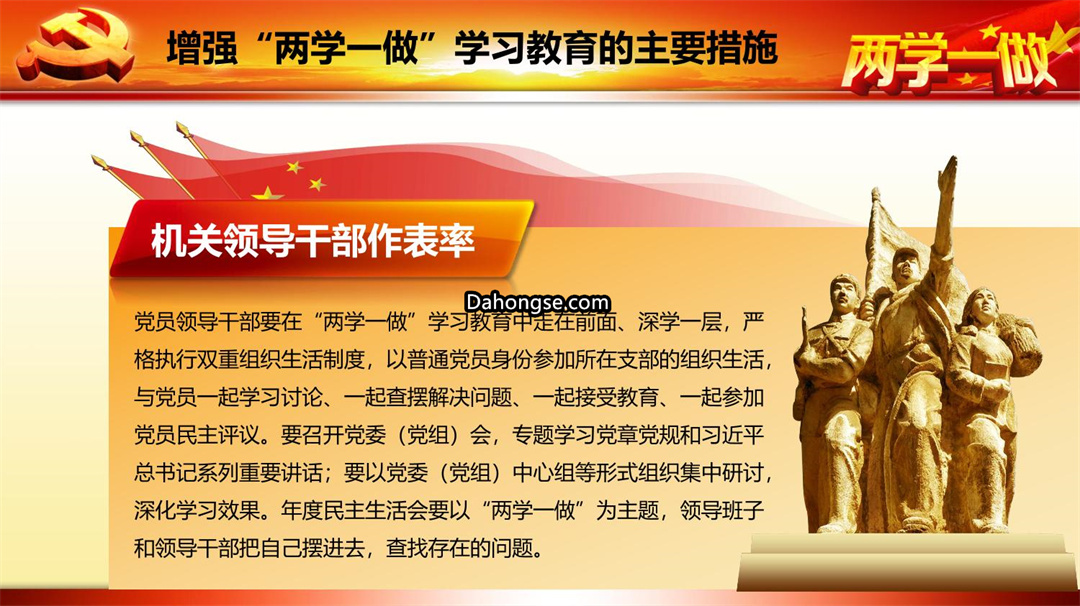 增强“两学一做”学习教育的主要措施

两学一做

机关领导干部作表率

Dahongse.com

党员领导干部要在“两学一做”学习教育中走在前面、深学一层，严格执行双重组织生活制度，以普通党员身份参加所在支部的组织生活，与党员一起学习讨论、一起查摆解决问题、一起接受教育、一起参加党员民主评议。要召开党委（党组）会，专题学习党章党规和习近平总书记系列重要讲话；要以党委（党组）中心组等形式组织集中研讨，深化学习效果。年度民主生活会要以“两学一做”为主题，领导班子和领导干部把自己摆进去，查找存在的问题。